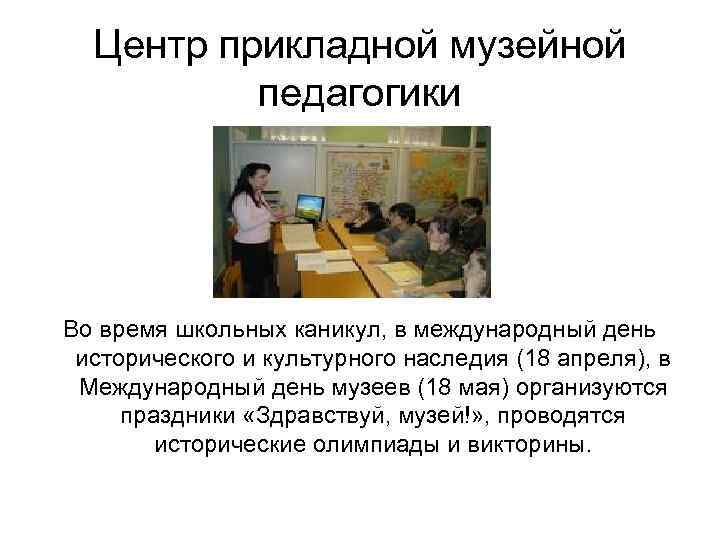 Центр прикладной музейной педагогики

Во время школьных каникул, в международный день исторического и культурного наследия (18 апреля), в Международный день музеев (18 мая) организуются праздники «Здравствуй, музей!», проводятся исторические олимпиады и викторины.